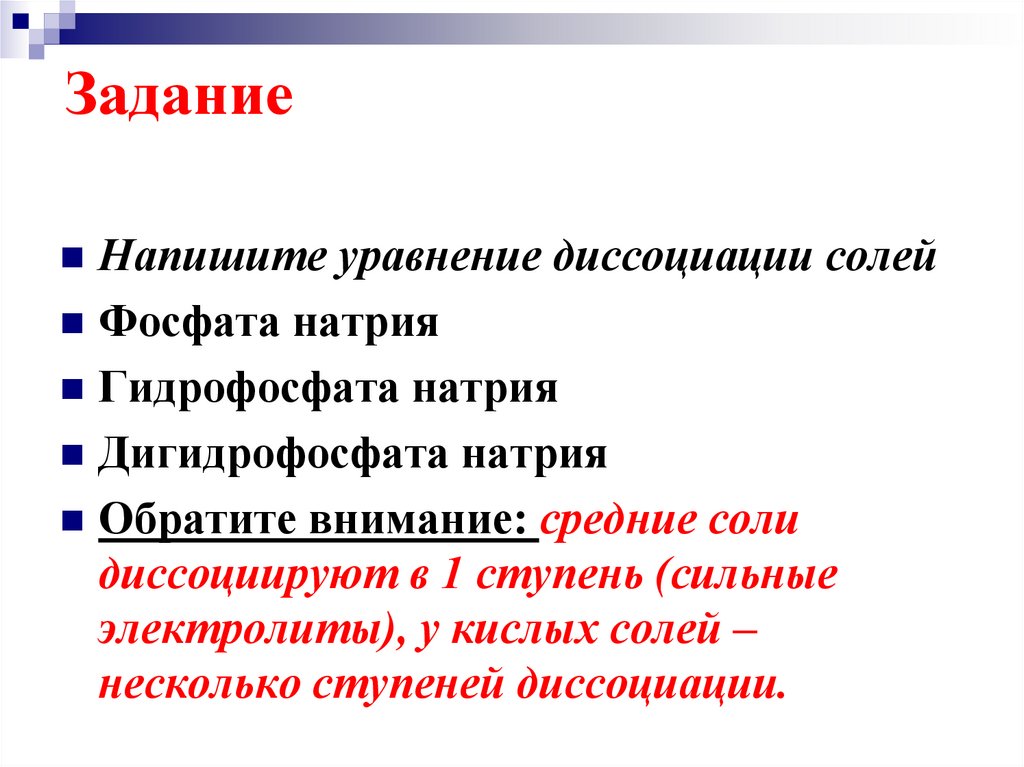 Задание

Напишите уравнение диссоциации солей

Фосфата натрия

Гидрофосфата натрия

Дигидрофосфата натрия

Обратите внимание: средние соли диссоциируют в 1 ступень (сильные электролиты), у кислых солей – несколько ступеней диссоциации.